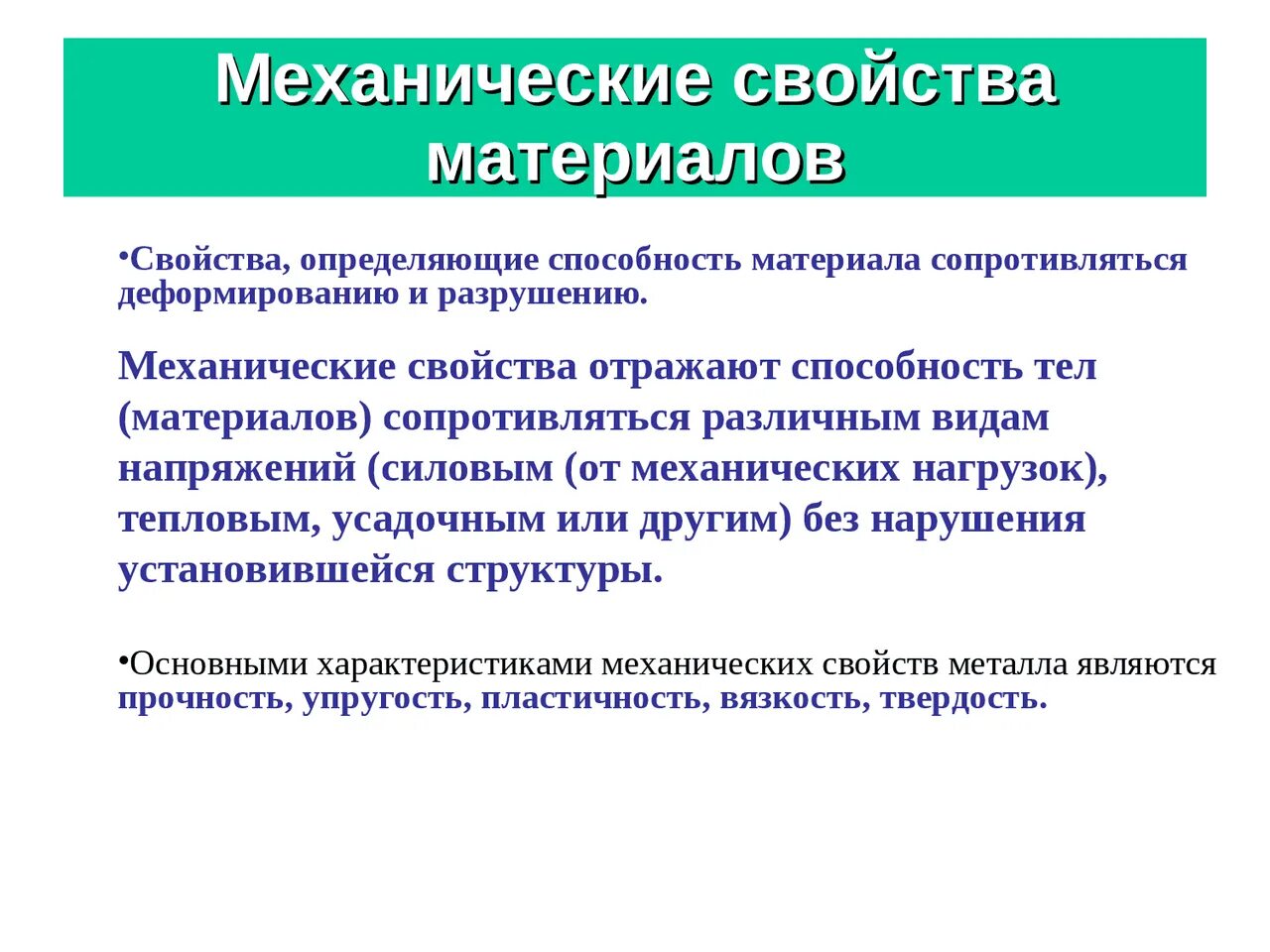 Механические свойства материалов

•Свойства, определяющие способность материала сопротивляться деформированию и разрушению.

Механические свойства отражают способность тел (материалов) сопротивляться различным видам напряжений (силовым (от механических нагрузок), тепловым, усадочным или другим) без нарушения установившейся структуры.

•Основными характеристиками механических свойств металла являются прочность, упругость, пластичность, вязкость, твердость.